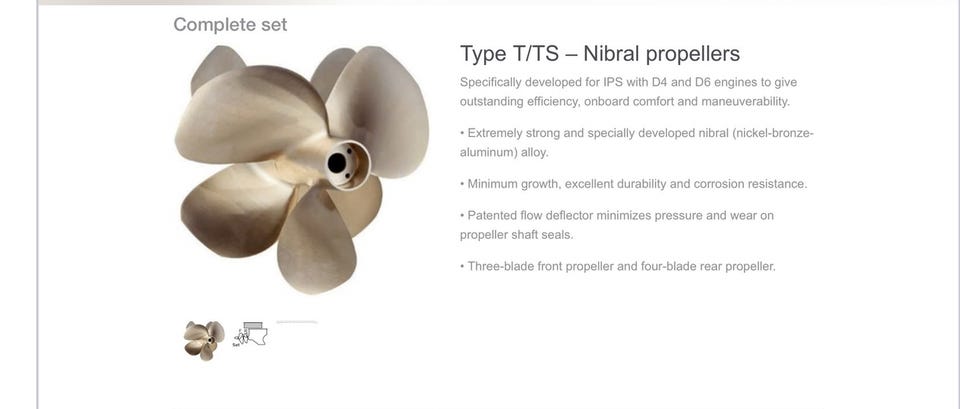 Complete set

Type T/TS – Nibral propellers

Specifically developed for IPS with D4 and D6 engines to give outstanding efficiency, onboard comfort and maneuverability.

• Extremely strong and specially developed nibral (nickel-bronze-aluminum) alloy.

• Minimum growth, excellent durability and corrosion resistance.

• Patented flow deflector minimizes pressure and wear on propeller shaft seals.

• Three-blade front propeller and four-blade rear propeller.